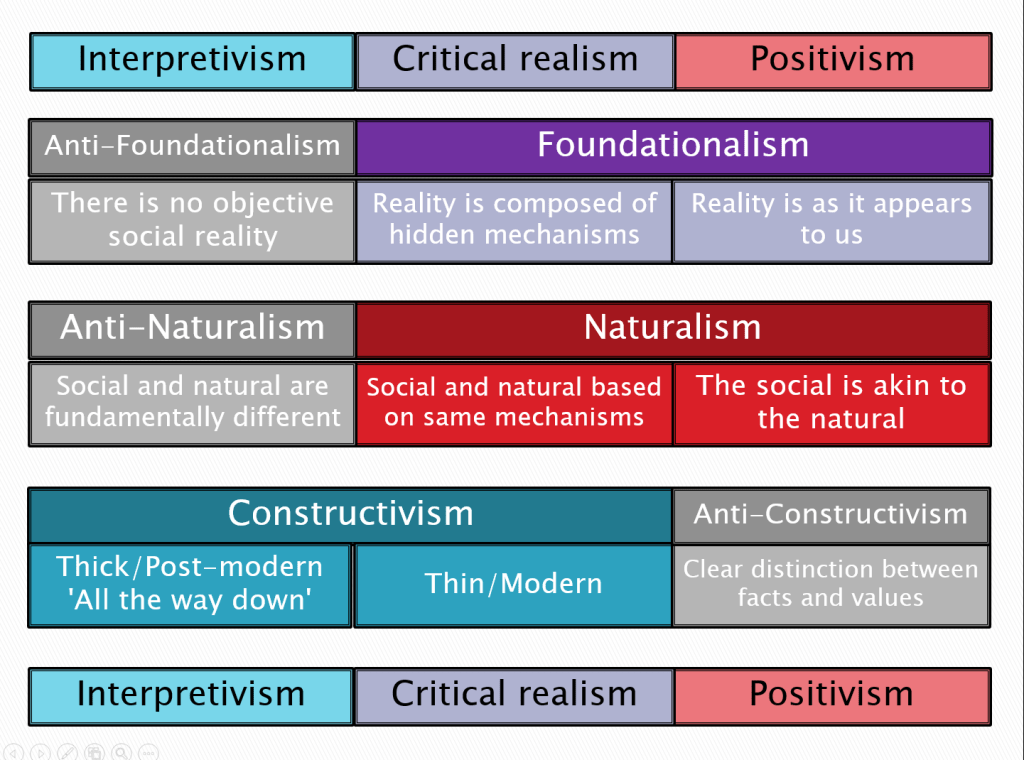 | Interpretivism | Critical realism | Positivism |
|---|---|---|

| Anti-Foundationalism | Foundationalism | |
|---|---|---|
| There is no objective social reality | Reality is composed of hidden mechanisms | Reality is as it appears to us |

| Anti-Naturalism | Naturalism | |
|---|---|---|
| Social and natural are fundamentally different | Social and natural based on same mechanisms | The social is akin to the natural |

| Constructivism | | Anti-Constructivism |
|---|---|---|
| Thick/Post-modern 'All the way down' | Thin/Modern | Clear distinction between facts and values |

| Interpretivism | Critical realism | Positivism |
|---|---|---|